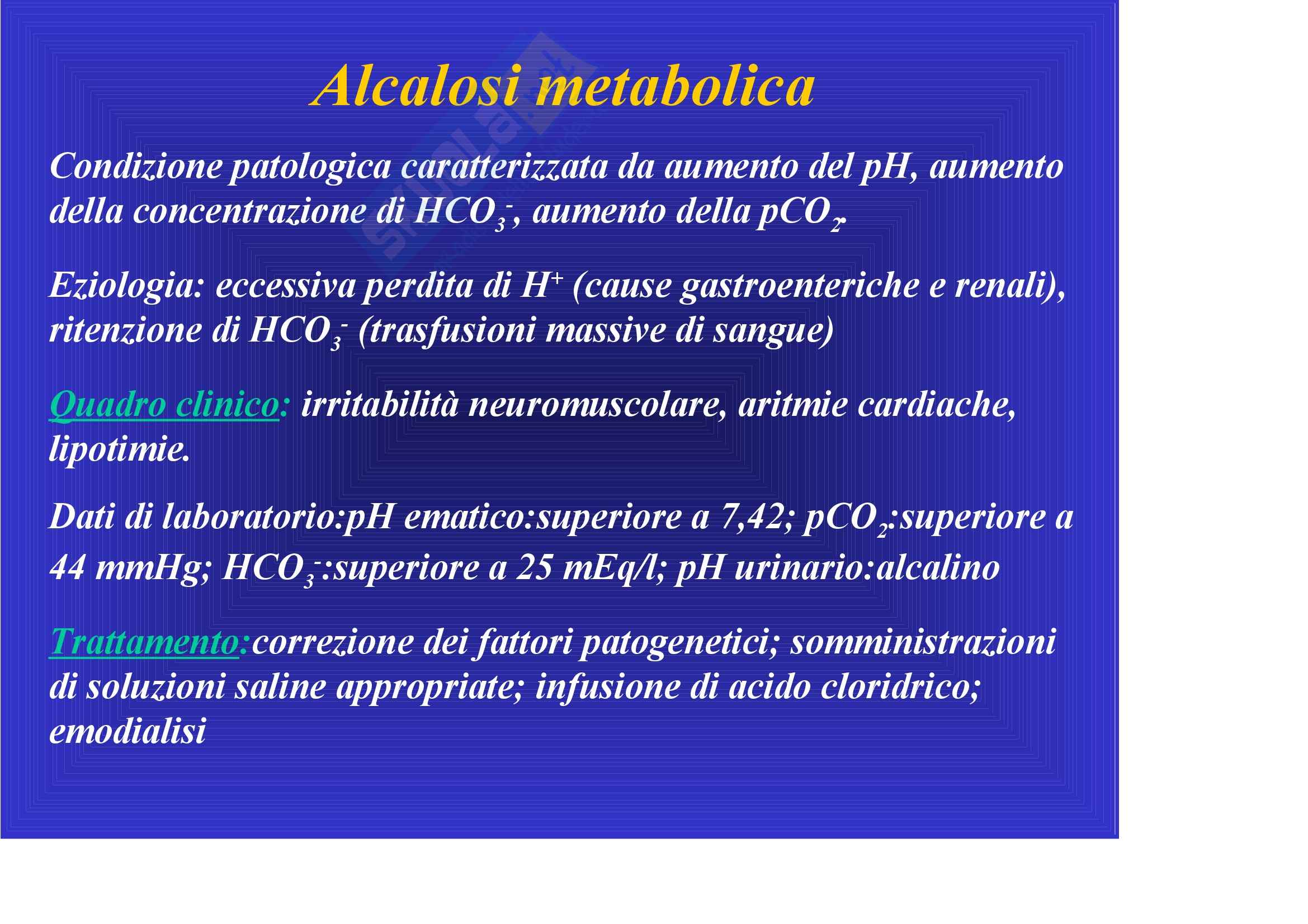 Alcalosi metabolica

Condizione patologica caratterizzata da aumento del pH, aumento della concentrazione di $HCO_3^-$, aumento della $pCO_2$.

Eziologia: eccessiva perdita di $H^+$ (cause gastroenteriche e renali), ritenzione di $HCO_3^-$ (trasfusioni massive di sangue)

Quadro clinico: irritabilità neuromuscolare, aritmie cardiache, lipotimie.

Dati di laboratorio:pH ematico:superiore a 7,42; $pCO_2$:superiore a 44 mmHg; $HCO_3^-$:superiore a 25 mEq/l; pH urinario:alcalino

Trattamento:correzione dei fattori patogenetici; somministrazioni di soluzioni saline appropriate; infusione di acido cloridrico; emodialisi